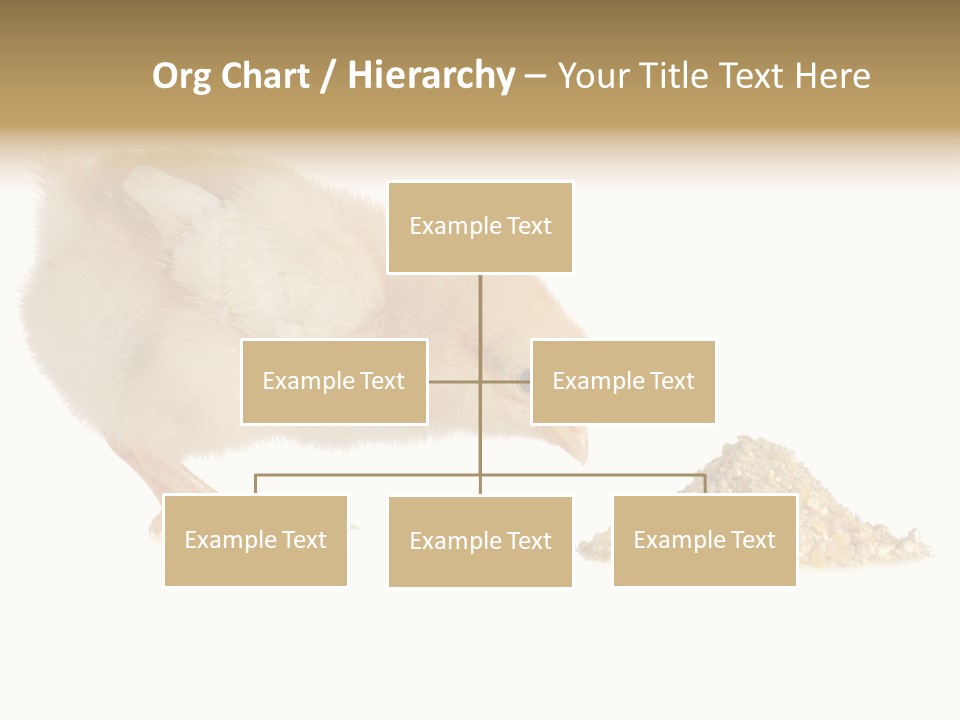 Org Chart / Hierarchy – Your Title Text Here

Example Text

Example Text

Example Text

Example Text

Example Text

Example Text